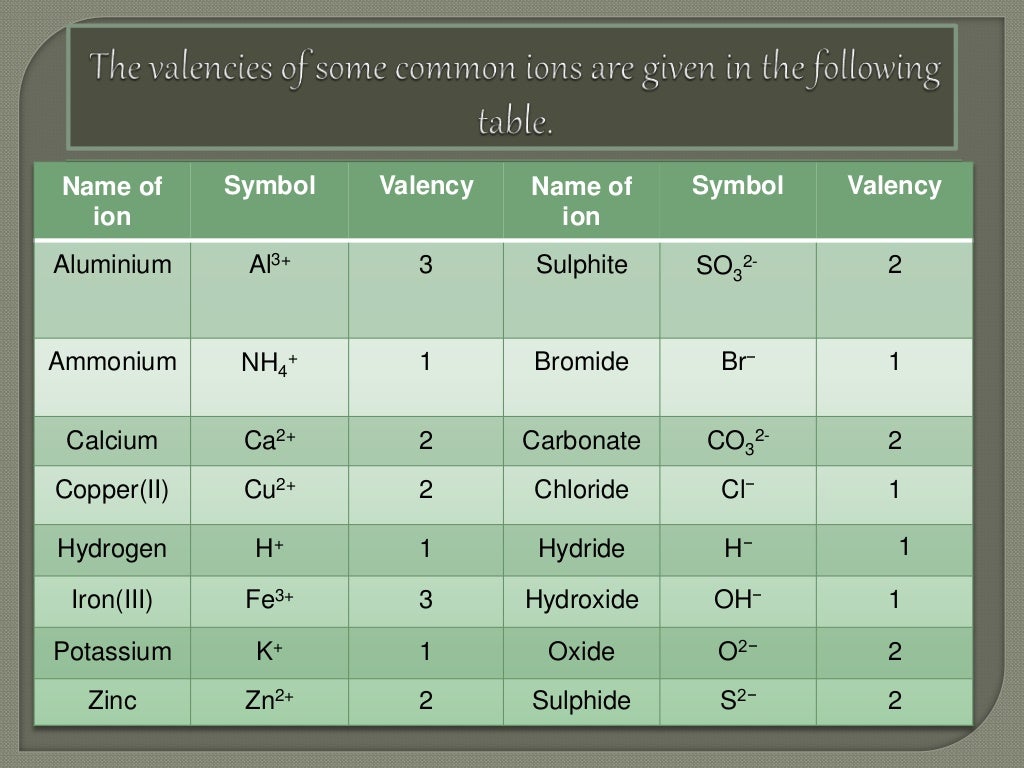 The valencies of some common ions are given in the following table.

| Name of ion | Symbol | Valency | Name of ion | Symbol | Valency |
|---|---|---|---|---|---|
| Aluminium | $Al^{3+}$ | 3 | Sulphite | $SO_3^{2-}$ | 2 |
| Ammonium | $NH_4^+$ | 1 | Bromide | $Br^-$ | 1 |
| Calcium | $Ca^{2+}$ | 2 | Carbonate | $CO_3^{2-}$ | 2 |
| Copper(II) | $Cu^{2+}$ | 2 | Chloride | $Cl^-$ | 1 |
| Hydrogen | $H^+$ | 1 | Hydride | $H^-$ | 1 |
| Iron(III) | $Fe^{3+}$ | 3 | Hydroxide | $OH^-$ | 1 |
| Potassium | $K^+$ | 1 | Oxide | $O^{2-}$ | 2 |
| Zinc | $Zn^{2+}$ | 2 | Sulphide | $S^{2-}$ | 2 |